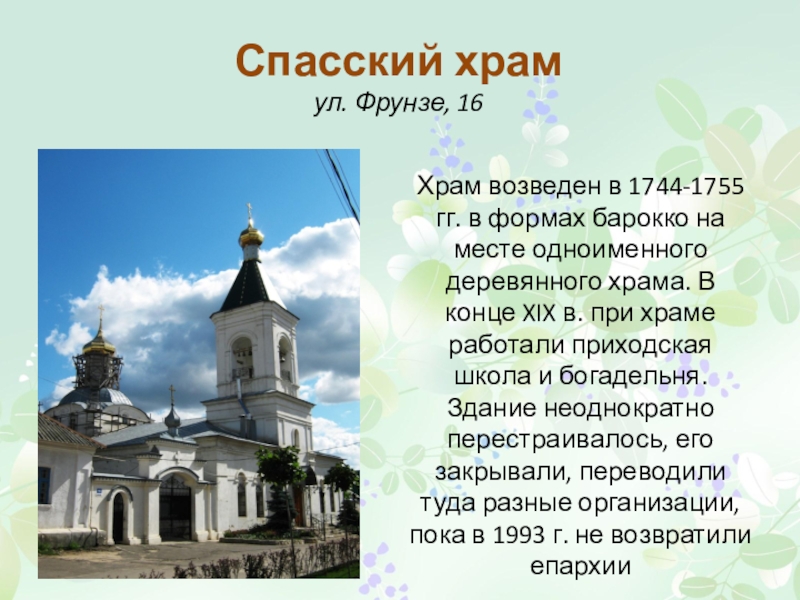 Спасский храм
ул. Фрунзе, 16

Храм возведен в 1744-1755 гг. в формах барокко на месте одноименного деревянного храма. В конце XIX в. при храме работали приходская школа и богадельня. Здание неоднократно перестраивалось, его закрывали, переводили туда разные организации, пока в 1993 г. не возвратили епархии